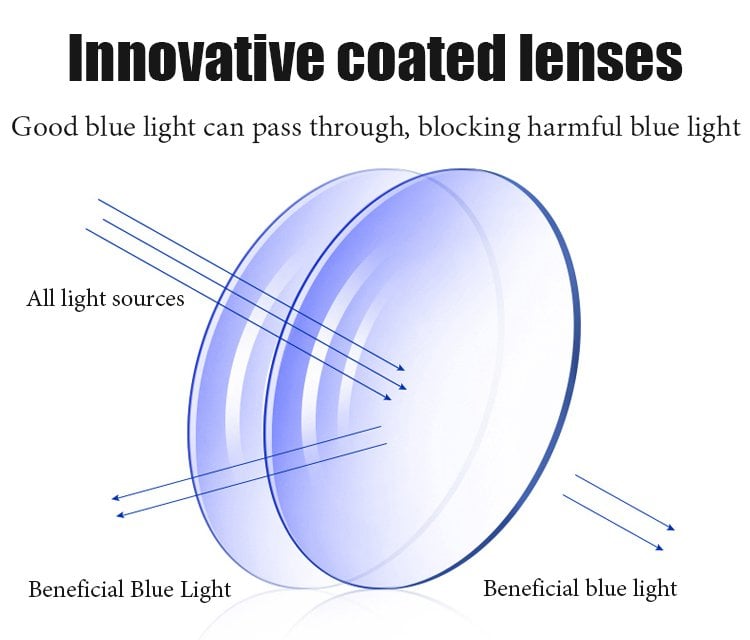 Innovative coated lenses

Good blue light can pass through, blocking harmful blue light

All light sources

Beneficial Blue Light

Beneficial blue light